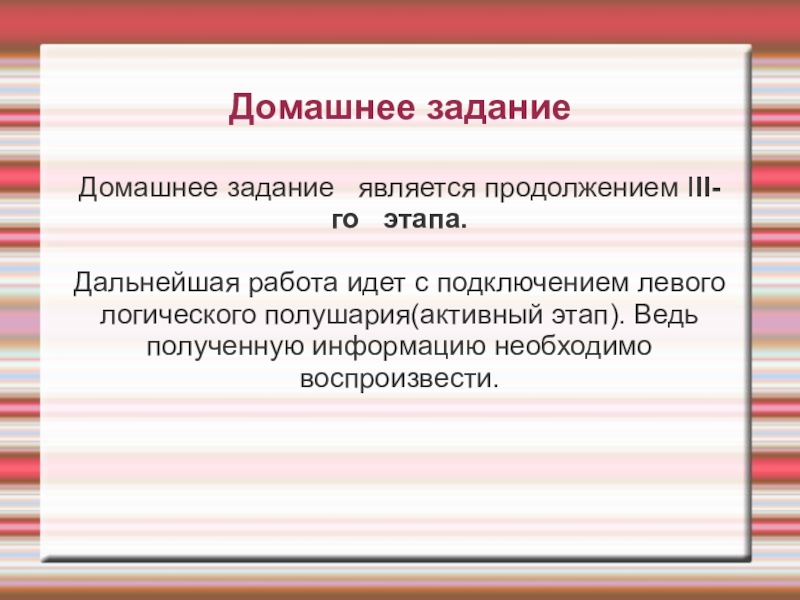 Домашнее задание

Домашнее задание является продолжением III-го этапа.

Дальнейшая работа идет с подключением левого логического полушария(активный этап). Ведь полученную информацию необходимо воспроизвести.